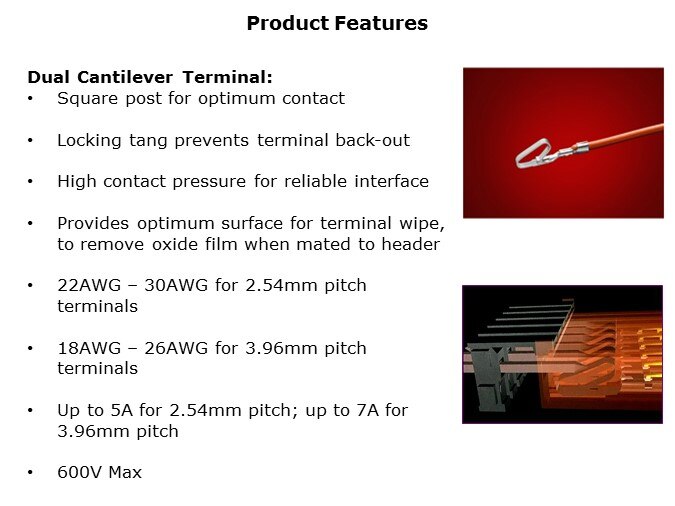 Product Features

Dual Cantilever Terminal:
• Square post for optimum contact

• Locking tang prevents terminal back-out

• High contact pressure for reliable interface

• Provides optimum surface for terminal wipe, to remove oxide film when mated to header

• 22AWG – 30AWG for 2.54mm pitch terminals

• 18AWG – 26AWG for 3.96mm pitch terminals

• Up to 5A for 2.54mm pitch; up to 7A for 3.96mm pitch

• 600V Max